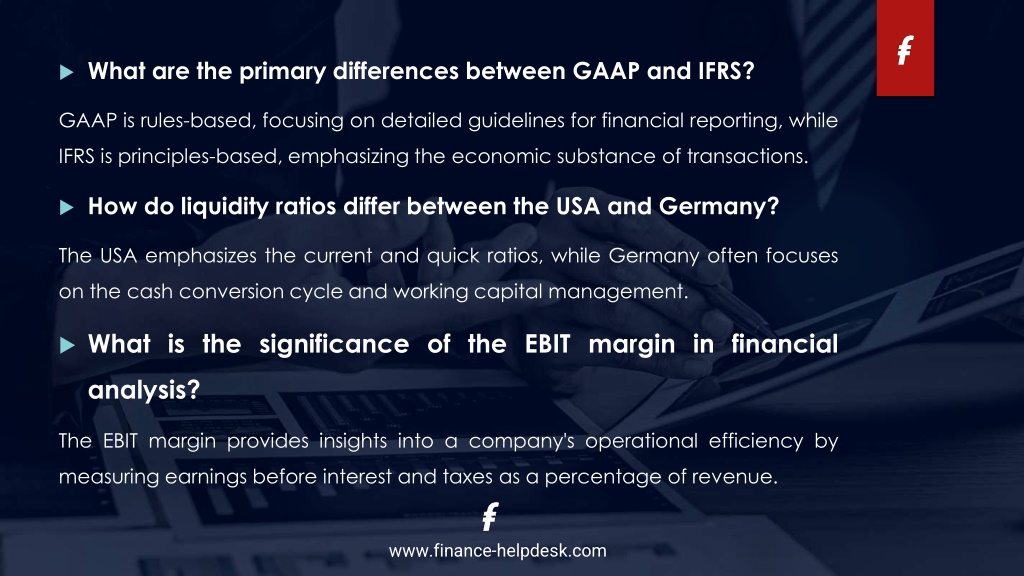 What are the primary differences between GAAP and IFRS?

GAAP is rules-based, focusing on detailed guidelines for financial reporting, while IFRS is principles-based, emphasizing the economic substance of transactions.

How do liquidity ratios differ between the USA and Germany?

The USA emphasizes the current and quick ratios, while Germany often focuses on the cash conversion cycle and working capital management.

What is the significance of the EBIT margin in financial analysis?

The EBIT margin provides insights into a company's operational efficiency by measuring earnings before interest and taxes as a percentage of revenue.

www.finance-helpdesk.com